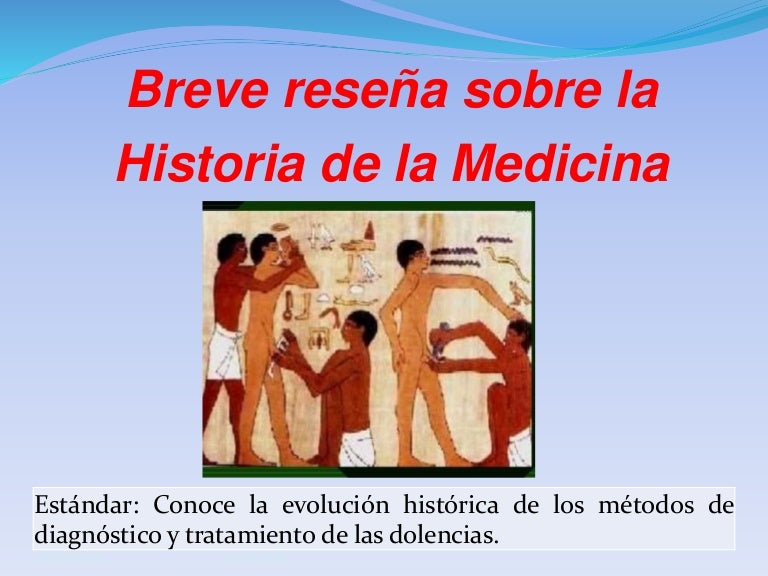 Breve reseña sobre la Historia de la Medicina

Estándar: Conoce la evolución histórica de los métodos de diagnóstico y tratamiento de las dolencias.